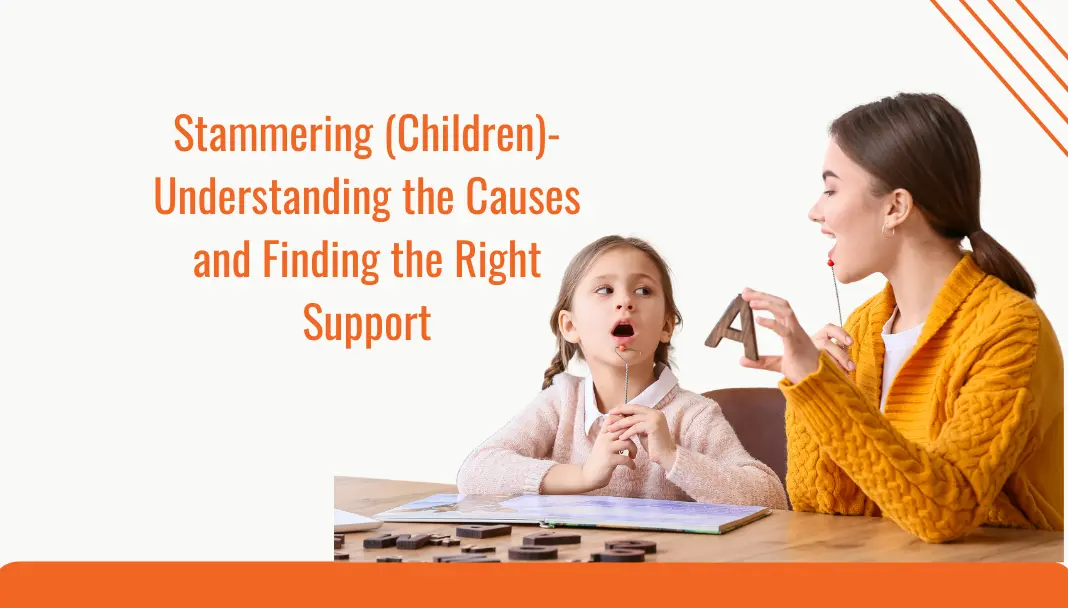 Stammering (Children)- Understanding the Causes and Finding the Right Support

A